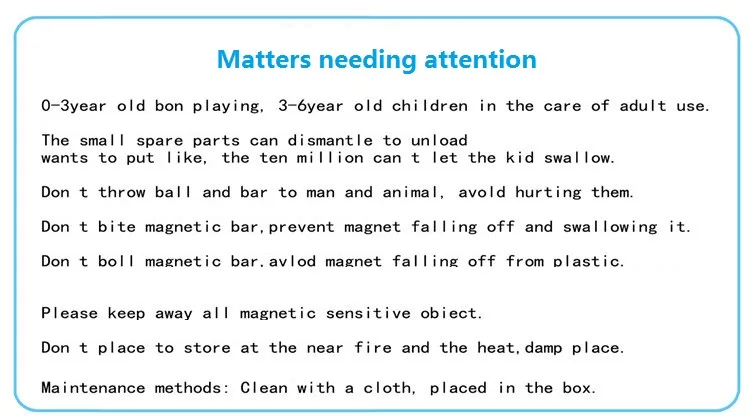 Matters needing attention

0-3year old bon playing, 3-6year old children in the care of adult use.

The small spare parts can dismantle to unload
wants to put like, the ten million can t let the kid swallow.

Don t throw ball and bar to man and animal, avold hurting them.

Don t bite magnetic bar,prevent magnet falling off and swallowing it.

Don t boll magnetic bar,avlod magnet falling off from plastic.

Please keep away all magnetic sensitive obiect.

Don t place to store at the near fire and the heat,damp place.

Maintenance methods: Clean with a cloth, placed in the box.